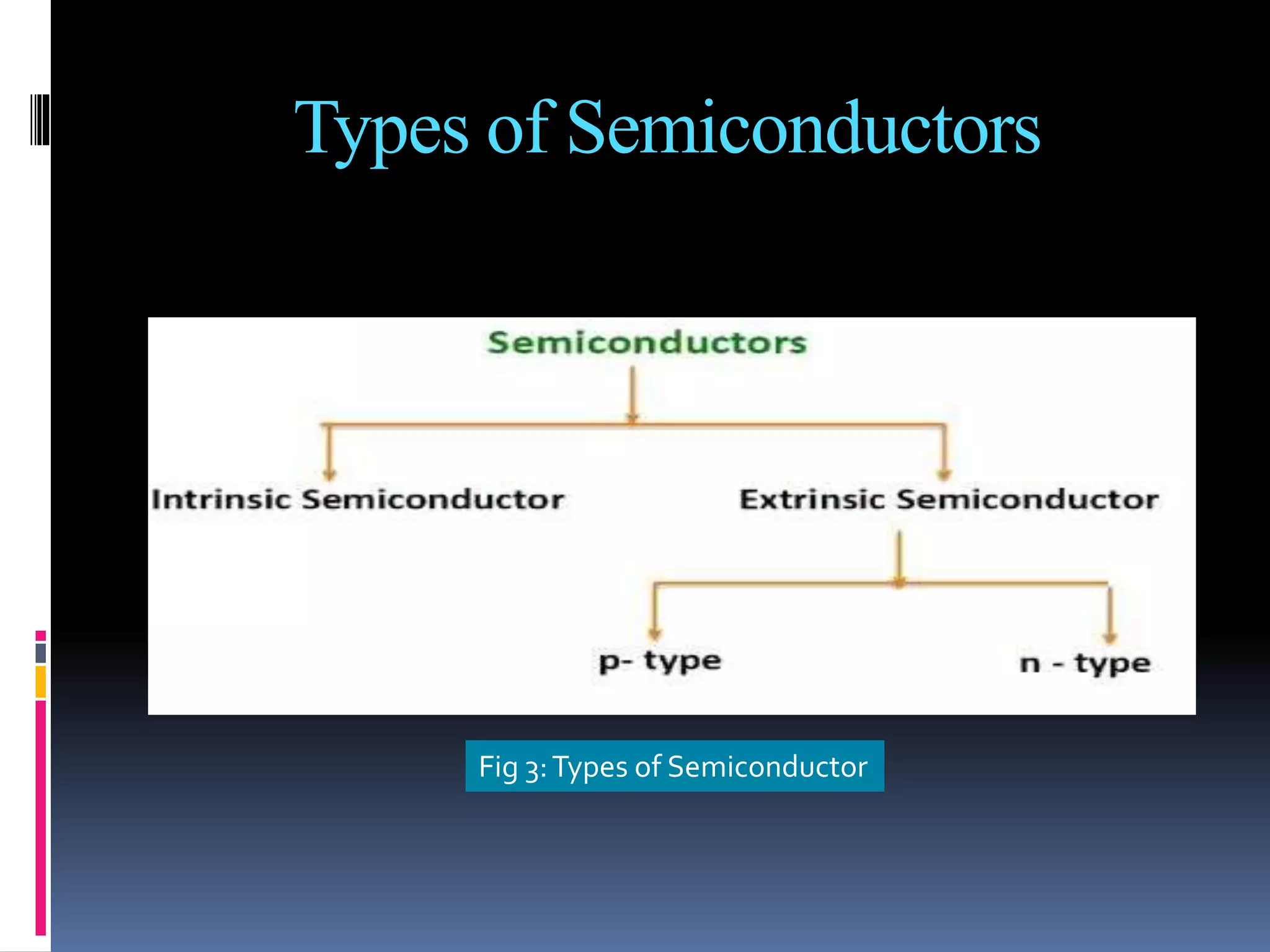 Types of Semiconductors

Semiconductors

Intrinsic Semiconductor

Extrinsic Semiconductor

p- type

n - type

Fig 3: Types of Semiconductor